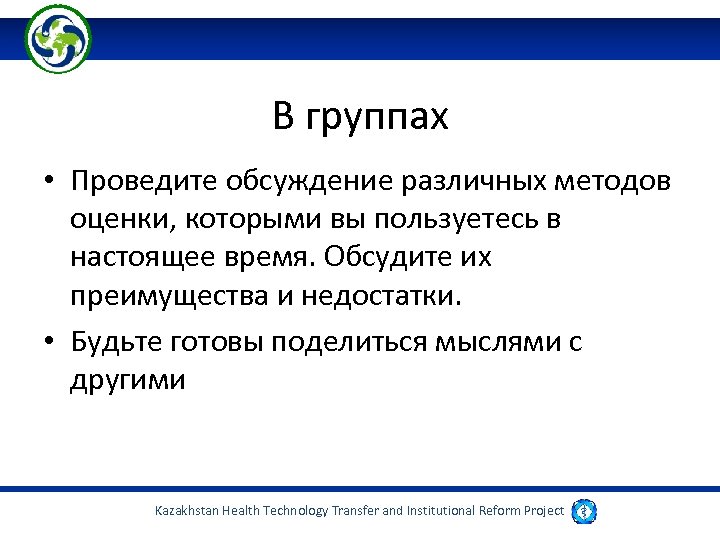 В группах

• Проведите обсуждение различных методов оценки, которыми вы пользуетесь в настоящее время. Обсудите их преимущества и недостатки.

• Будьте готовы поделиться мыслями с другими

Kazakhstan Health Technology Transfer and Institutional Reform Project